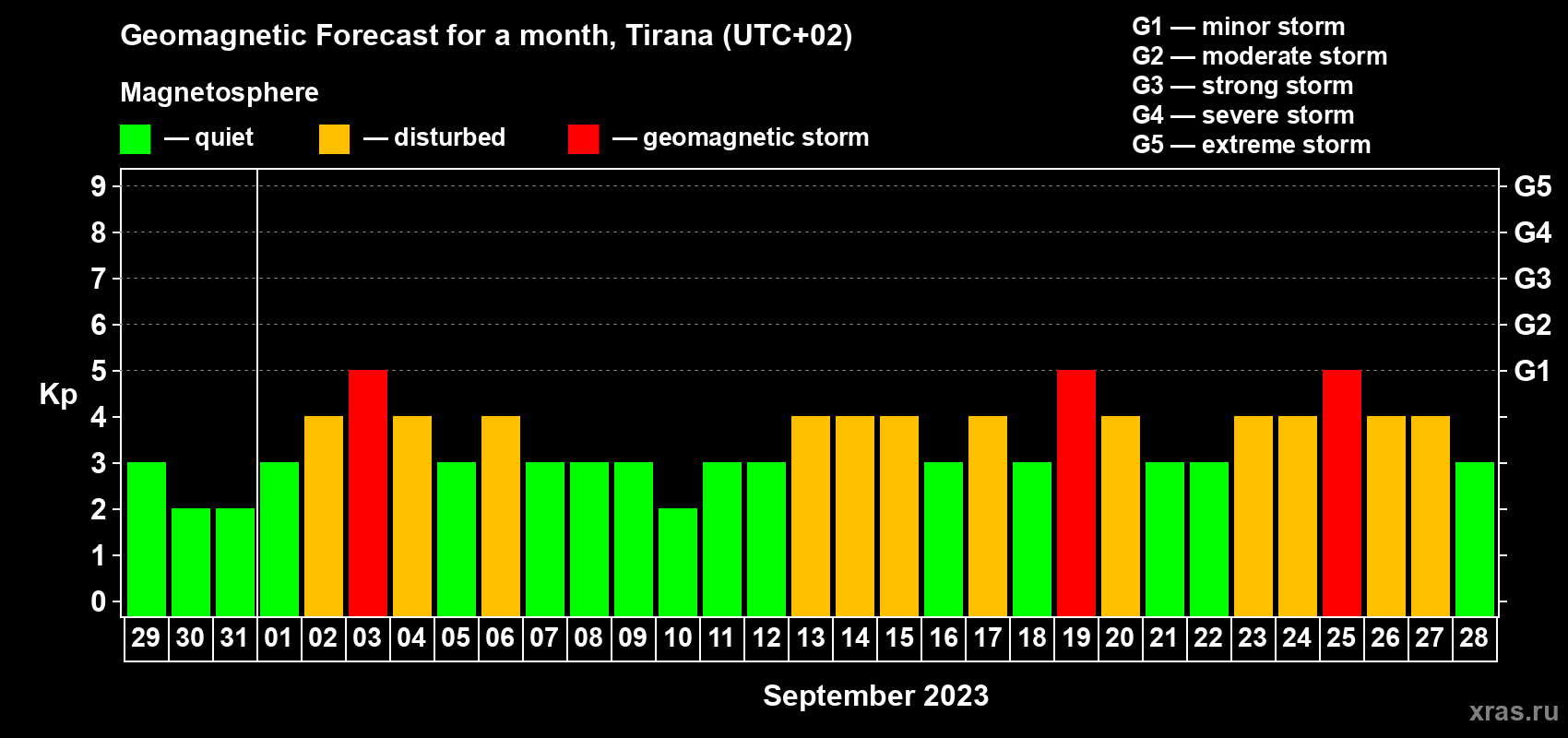 Geomagnetic Forecast for a month, Tirana (UTC+02)

Magnetosphere

— quiet — disturbed — geomagnetic storm

G1 — minor storm
G2 — moderate storm
G3 — strong storm
G4 — severe storm
G5 — extreme storm

Kp

9 8 7 6 5 4 3 2 1 0

G5 G4 G3 G2 G1

29 30 31 01 02 03 04 05 06 07 08 09 10 11 12 13 14 15 16 17 18 19 20 21 22 23 24 25 26 27 28

September 2023

xras.ru